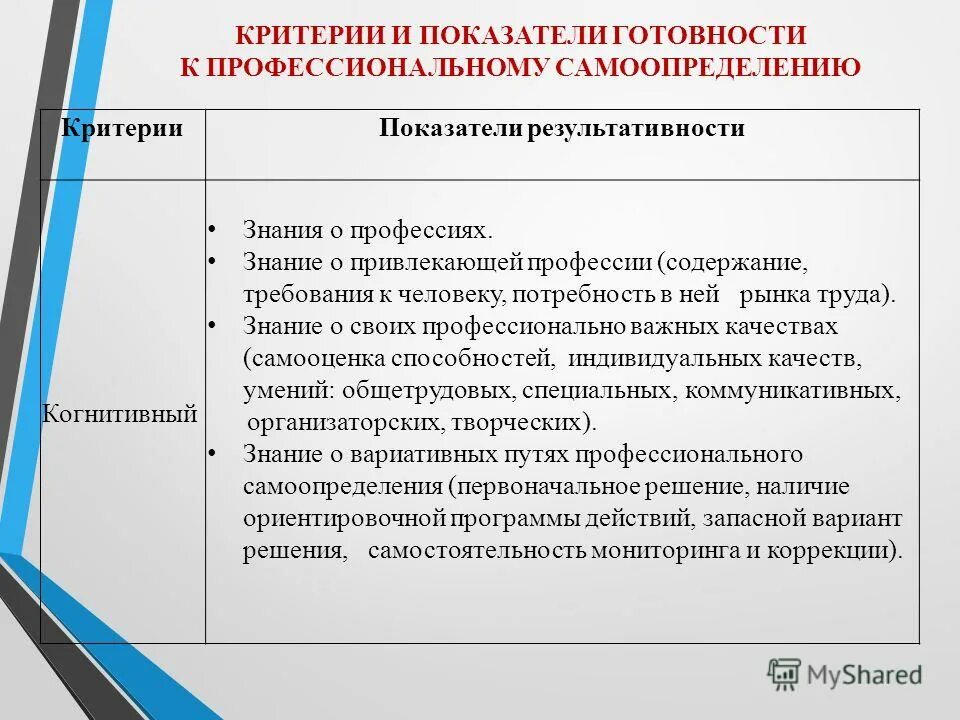 КРИТЕРИИ И ПОКАЗАТЕЛИ ГОТОВНОСТИ К ПРОФЕССИОНАЛЬНОМУ САМООПРЕДЕЛЕНИЮ

| Критерии | Показатели результативности |
|---|---|
| Когнитивный | • Знания о профессиях. • Знание о привлекающей профессии (содержание, требования к человеку, потребность в ней рынка труда). • Знание о своих профессионально важных качествах (самооценка способностей, индивидуальных качеств, умений: общетрудовых, специальных, коммуникативных, организаторских, творческих). • Знание о вариативных путях профессионального самоопределения (первоначальное решение, наличие ориентировочной программы действий, запасной вариант решения, самостоятельность мониторинга и коррекции). |

MyShared